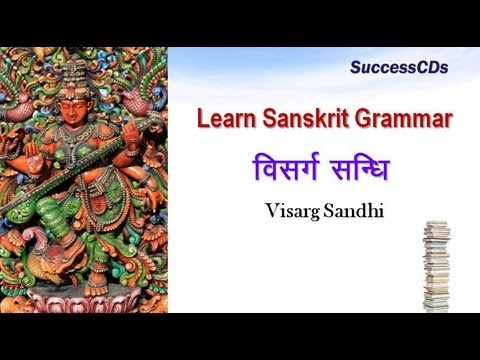 SuccessCDs

Learn Sanskrit Grammar

विसर्ग सन्धि

Visarg Sandhi